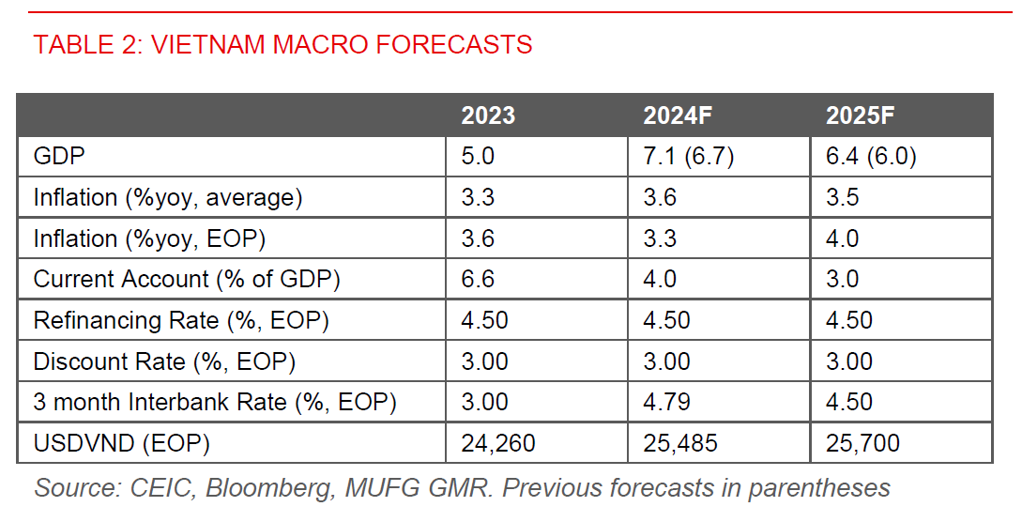 TABLE 2: VIETNAM MACRO FORECASTS

| | 2023 | 2024F | 2025F |
|---|---|---|---|
| GDP | 5.0 | 7.1 (6.7) | 6.4 (6.0) |
| Inflation (%yoy, average) | 3.3 | 3.6 | 3.5 |
| Inflation (%yoy, EOP) | 3.6 | 3.3 | 4.0 |
| Current Account (% of GDP) | 6.6 | 4.0 | 3.0 |
| Refinancing Rate (%, EOP) | 4.50 | 4.50 | 4.50 |
| Discount Rate (%, EOP) | 3.00 | 3.00 | 3.00 |
| 3 month Interbank Rate (%, EOP) | 3.00 | 4.79 | 4.50 |
| USDVND (EOP) | 24,260 | 25,485 | 25,700 |

Source: CEIC, Bloomberg, MUFG GMR. Previous forecasts in parentheses